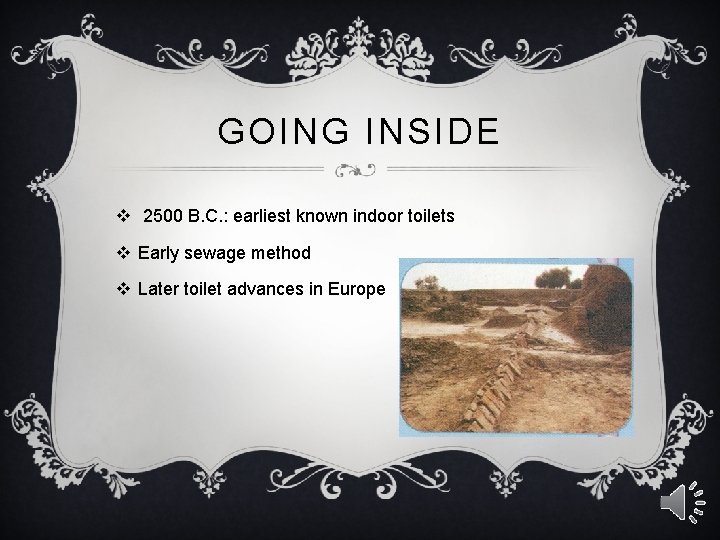 GOING INSIDE

❖ 2500 B.C.: earliest known indoor toilets

❖ Early sewage method

❖ Later toilet advances in Europe